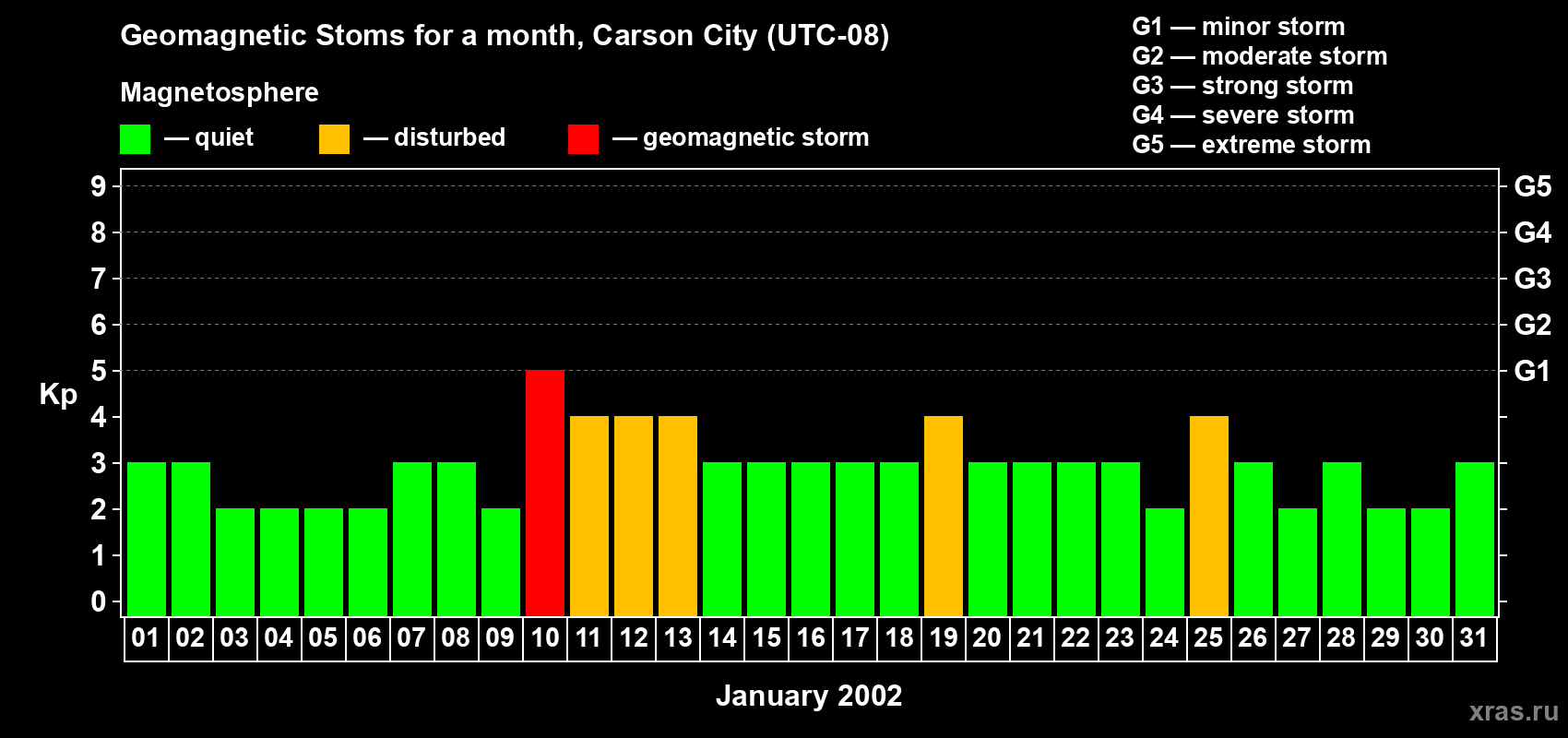 Geomagnetic Stoms for a month, Carson City (UTC-08)

Magnetosphere

— quiet — disturbed — geomagnetic storm

G1 — minor storm
G2 — moderate storm
G3 — strong storm
G4 — severe storm
G5 — extreme storm

Kp

9
8
7
6
5
4
3
2
1
0

G5
G4
G3
G2
G1

01 02 03 04 05 06 07 08 09 10 11 12 13 14 15 16 17 18 19 20 21 22 23 24 25 26 27 28 29 30 31

January 2002

xras.ru